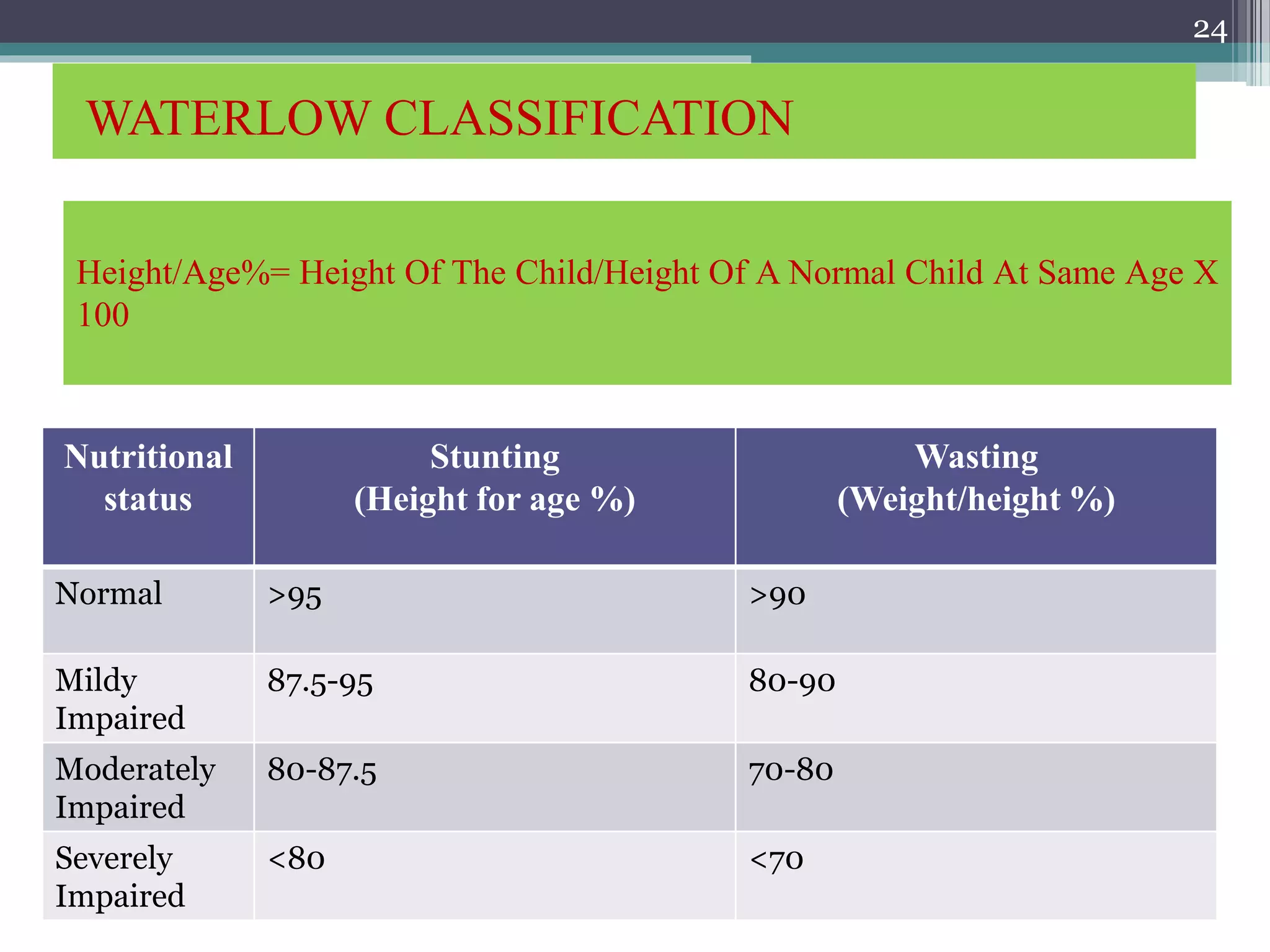 24

WATERLOW CLASSIFICATION

Height/Age%= Height Of The Child/Height Of A Normal Child At Same Age X 100

| Nutritional status | Stunting (Height for age %) | Wasting (Weight/height %) |
|---|---|---|
| Normal | >95 | >90 |
| Mildy Impaired | 87.5-95 | 80-90 |
| Moderately Impaired | 80-87.5 | 70-80 |
| Severely Impaired | <80 | <70 |